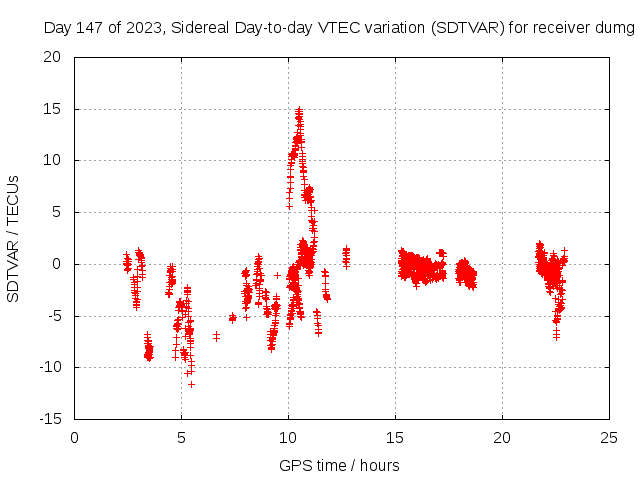 Day 147 of 2023, Sidereal Day-to-day VTEC variation (SDTVAR) for receiver dumg

SDTVAR / TECUs

20
15
10
5
0
-5
-10
-15

0
5
10
15
20
25

GPS time / hours